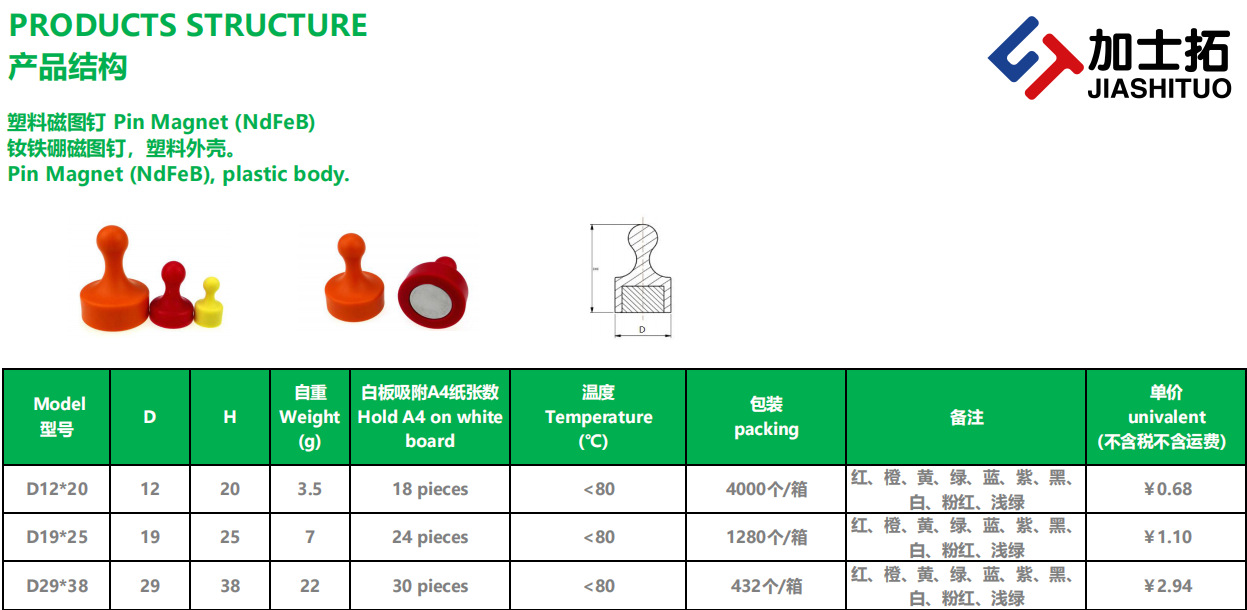 PRODUCTS STRUCTURE
产品结构

加士拓
JIASHITUO

塑料磁图钉 Pin Magnet (NdFeB)
钕铁硼磁图钉，塑料外壳。
Pin Magnet (NdFeB), plastic body.

D

| Model 型号 | D | H | 自重 Weight (g) | 白板吸附A4纸张数 Hold A4 on white board | 温度 Temperature (℃) | 包装 packing | 备注 | 单价 univalent (不含税不含运费) |
|---|---|---|---|---|---|---|---|---|
| D12*20 | 12 | 20 | 3.5 | 18 pieces | <80 | 4000个/箱 | 红、橙、黄、绿、蓝、紫、黑、白、粉红、浅绿 | ¥0.68 |
| D19*25 | 19 | 25 | 7 | 24 pieces | <80 | 1280个/箱 | 红、橙、黄、绿、蓝、紫、黑、白、粉红、浅绿 | ¥1.10 |
| D29*38 | 29 | 38 | 22 | 30 pieces | <80 | 432个/箱 | 红、橙、黄、绿、蓝、紫、黑、白、粉红、浅绿 | ¥2.94 |